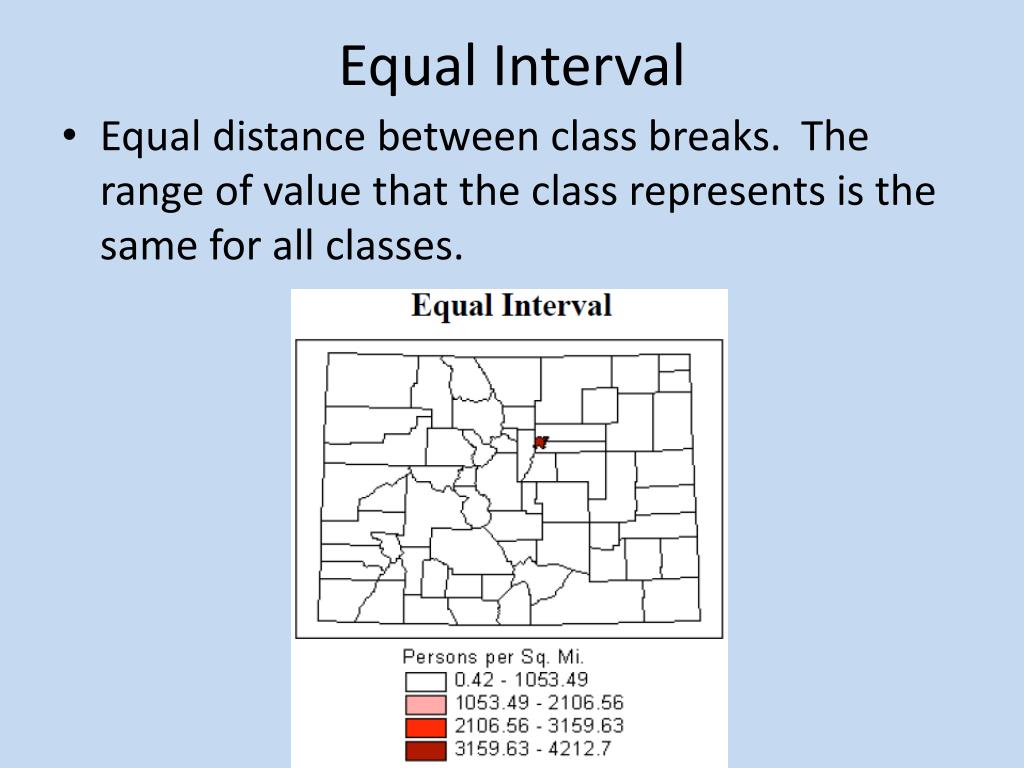 Equal Interval

• Equal distance between class breaks. The range of value that the class represents is the same for all classes.

Equal Interval

Persons per Sq. Mi.
0.42 - 1053.49
1053.49 - 2106.56
2106.56 - 3159.63
3159.63 - 4212.7